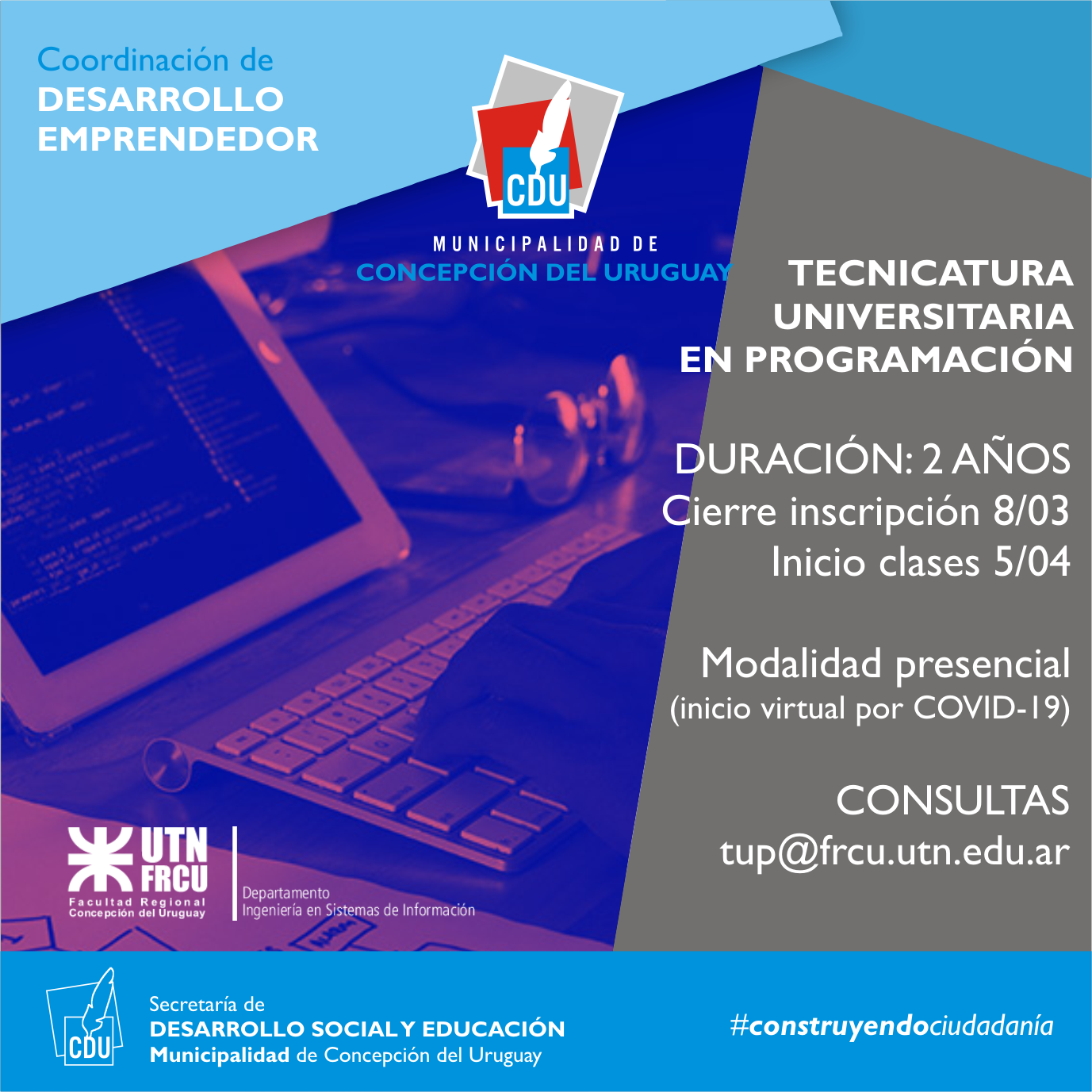 Coordinación de
DESARROLLO
EMPRENDEDOR

CDU

MUNICIPALIDAD DE
CONCEPCIÓN DEL URUGUAY

TECNICATURA
UNIVERSITARIA
EN PROGRAMACIÓN

DURACIÓN: 2 AÑOS
Cierre inscripción 8/03
Inicio clases 5/04

Modalidad presencial
(inicio virtual por COVID-19)

CONSULTAS
tup@frcu.utn.edu.ar

UTN FRCU
Facultad Regional
Concepción del Uruguay

Departamento
Ingeniería en Sistemas de Información

CDU

Secretaría de
DESARROLLO SOCIAL Y EDUCACIÓN
Municipalidad de Concepción del Uruguay

#construyendociudadanía